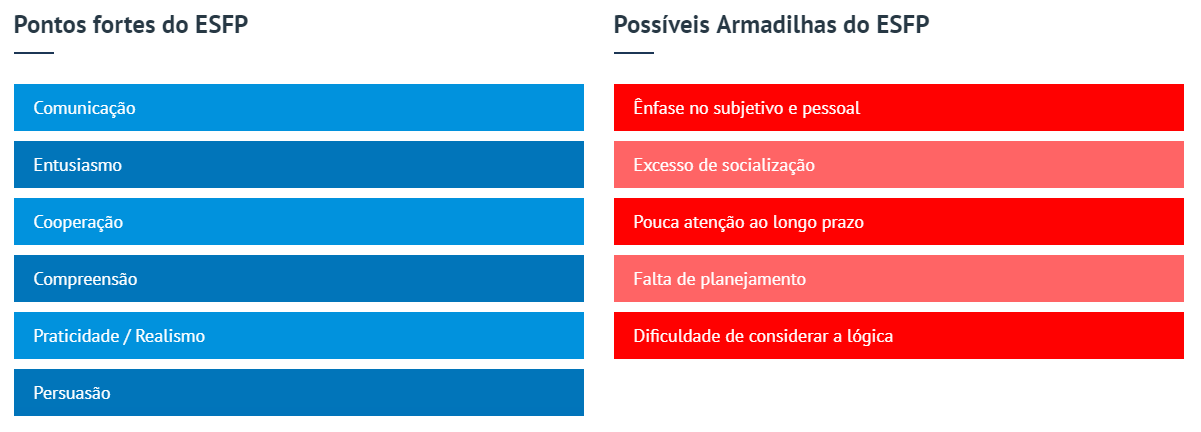 Pontos fortes do ESFP

Comunicação

Entusiasmo

Cooperação

Compreensão

Praticidade / Realismo

Persuasão

Possíveis Armadilhas do ESFP

Ênfase no subjetivo e pessoal

Excesso de socialização

Pouca atenção ao longo prazo

Falta de planejamento

Dificuldade de considerar a lógica